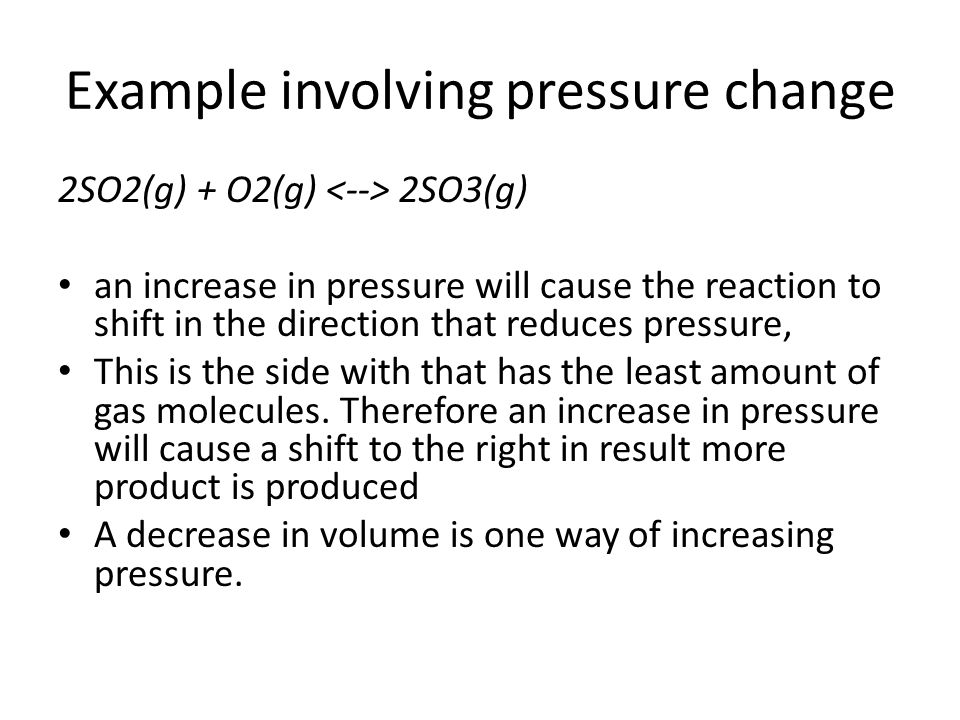 Example involving pressure change

2SO2(g) + O2(g) <--> 2SO3(g)

• an increase in pressure will cause the reaction to shift in the direction that reduces pressure,
• This is the side with that has the least amount of gas molecules. Therefore an increase in pressure will cause a shift to the right in result more product is produced
• A decrease in volume is one way of increasing pressure.